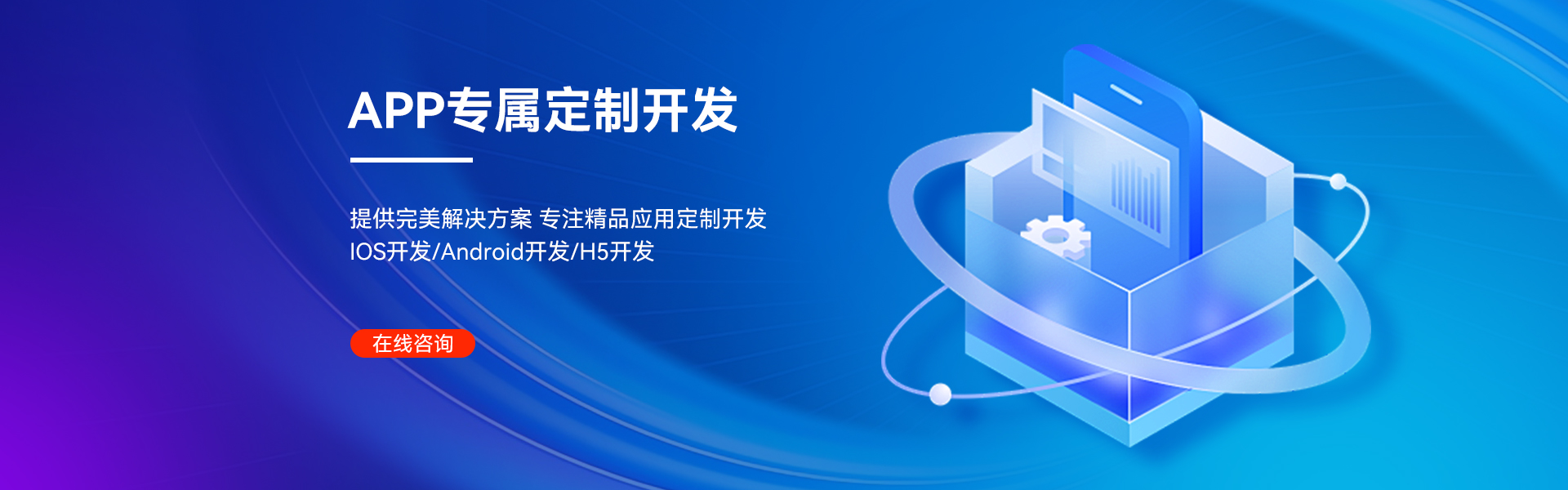 APP专属定制开发

提供完美解决方案 专注精品应用定制开发
IOS开发/Android开发/H5开发

在线咨询